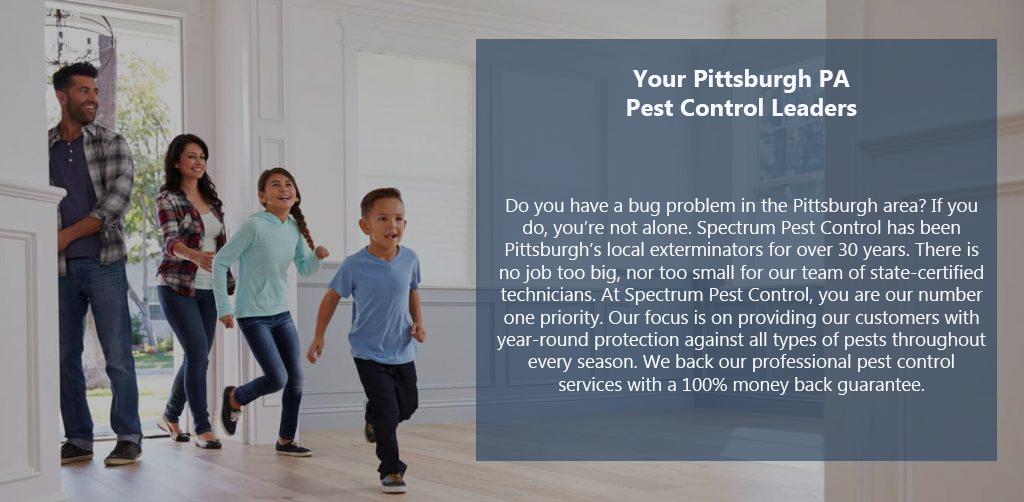 Your Pittsburgh PA
Pest Control Leaders

Do you have a bug problem in the Pittsburgh area? If you do, you're not alone. Spectrum Pest Control has been Pittsburgh's local exterminators for over 30 years. There is no job too big, nor too small for our team of state-certified technicians. At Spectrum Pest Control, you are our number one priority. Our focus is on providing our customers with year-round protection against all types of pests throughout every season. We back our professional pest control services with a 100% money back guarantee.